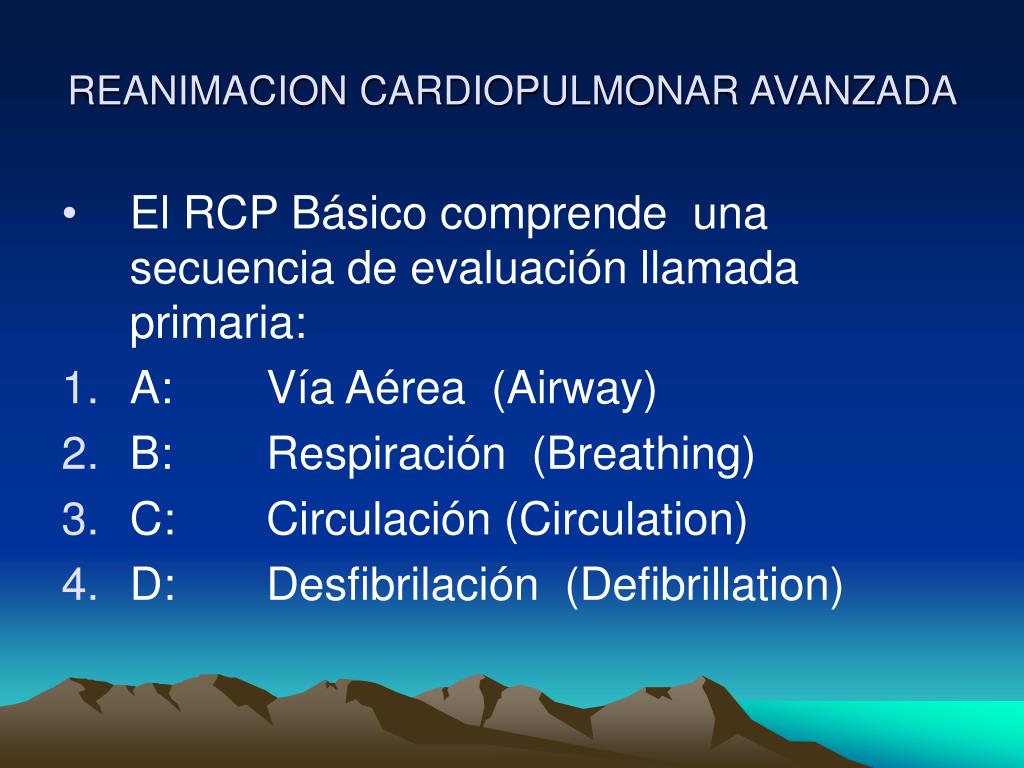 REANIMACION CARDIOPULMONAR AVANZADA

• El RCP Básico comprende una secuencia de evaluación llamada primaria:

1. A: Vía Aérea (Airway)
2. B: Respiración (Breathing)
3. C: Circulación (Circulation)
4. D: Desfibrilación (Defibrillation)